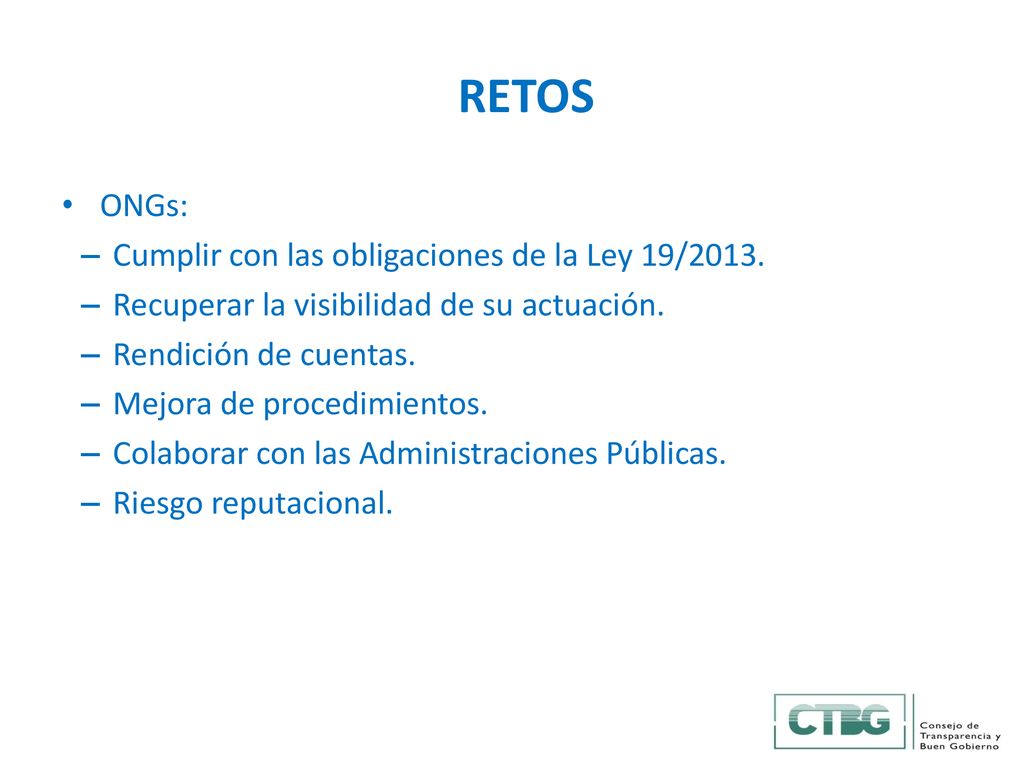 RETOS

• ONGs:
– Cumplir con las obligaciones de la Ley 19/2013.
– Recuperar la visibilidad de su actuación.
– Rendición de cuentas.
– Mejora de procedimientos.
– Colaborar con las Administraciones Públicas.
– Riesgo reputacional.

CTBG
Consejo de Transparencia y Buen Gobierno